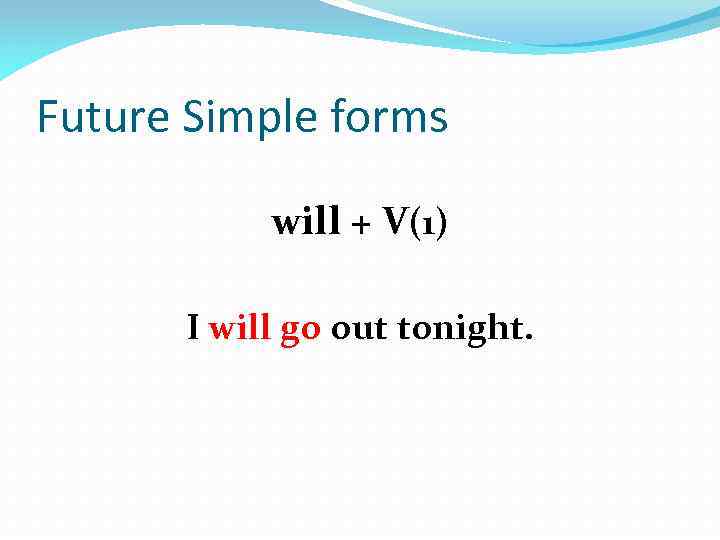 Future Simple forms

will + V(1)

I will go out tonight.